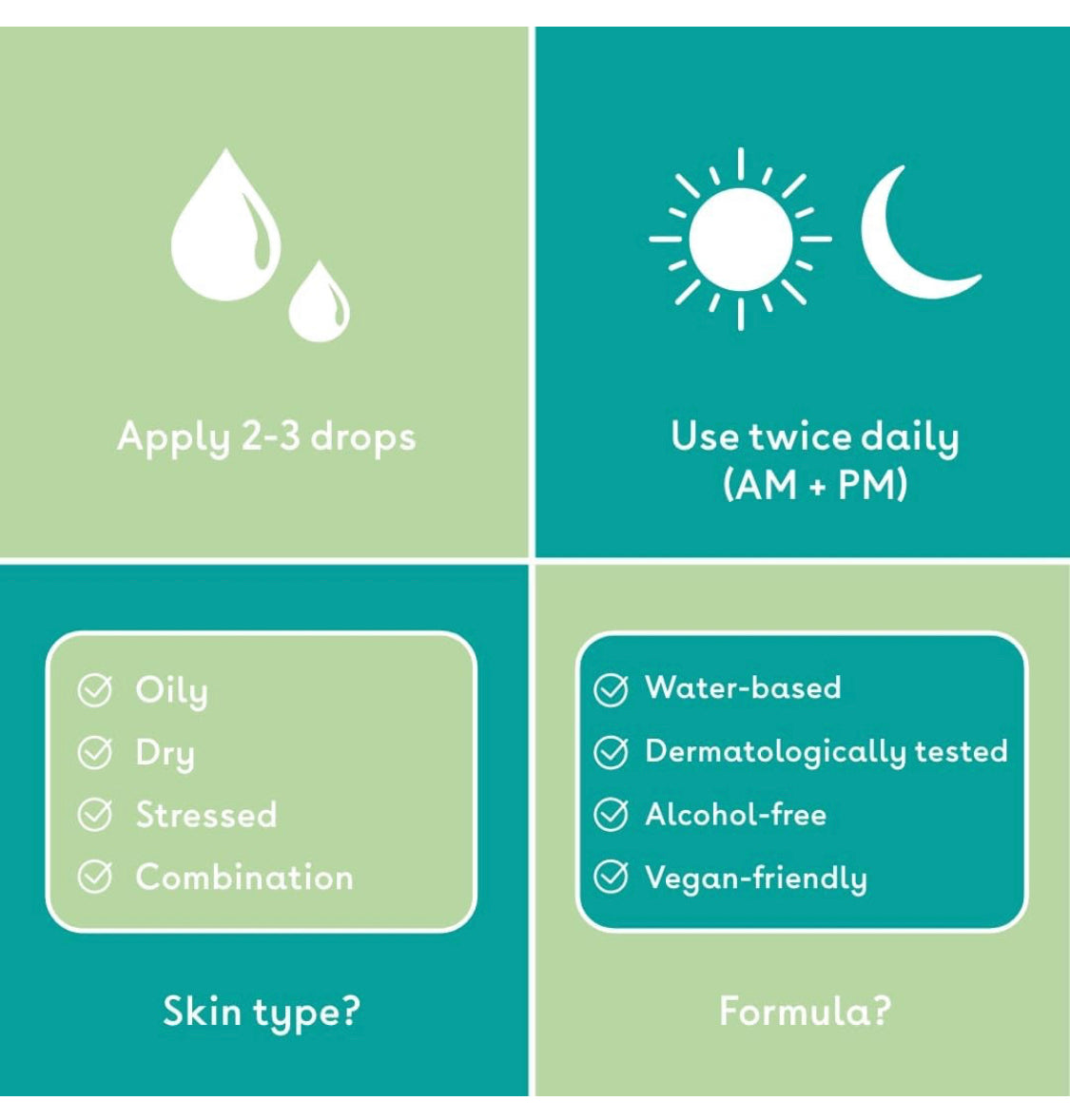 Apply 2-3 drops

Use twice daily (AM + PM)

Oily
Dry
Stressed
Combination

Skin type?

Water-based
Dermatologically tested
Alcohol-free
Vegan-friendly

Formula?